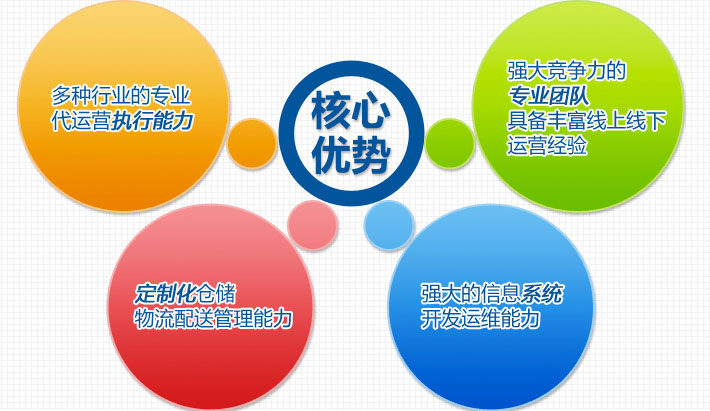 多种行业的专业代运营执行能力

核心优势

强大竞争力的专业团队具备丰富线上线下运营经验

定制化仓储物流配送管理能力

强大的信息系统开发运维能力